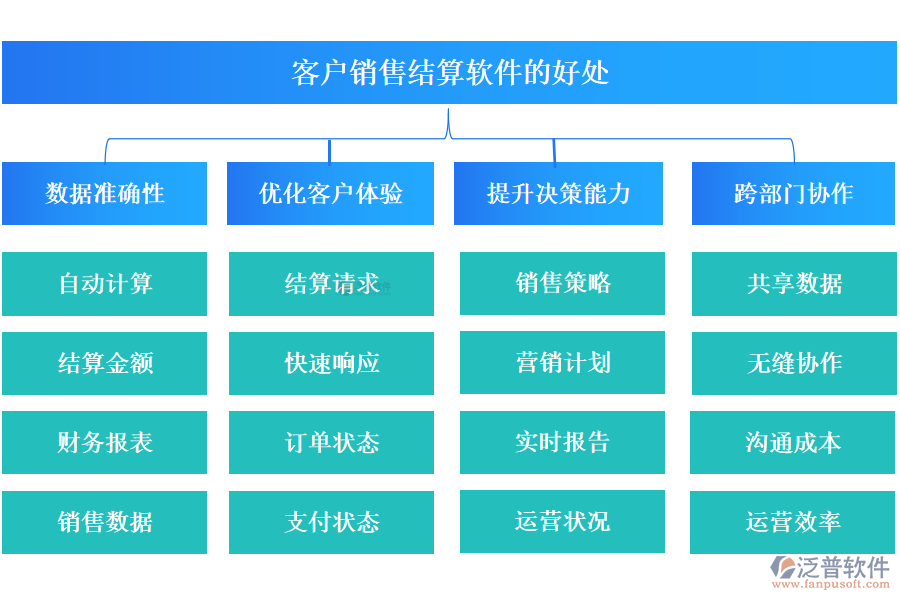 客户销售结算软件的好处

数据准确性
自动计算
结算金额
财务报表
销售数据

优化客户体验
结算请求
快速响应
订单状态
支付状态

提升决策能力
销售策略
营销计划
实时报告
运营状况

跨部门协作
共享数据
无缝协作
沟通成本
运营效率

泛普软件
www.fanpusoft.com